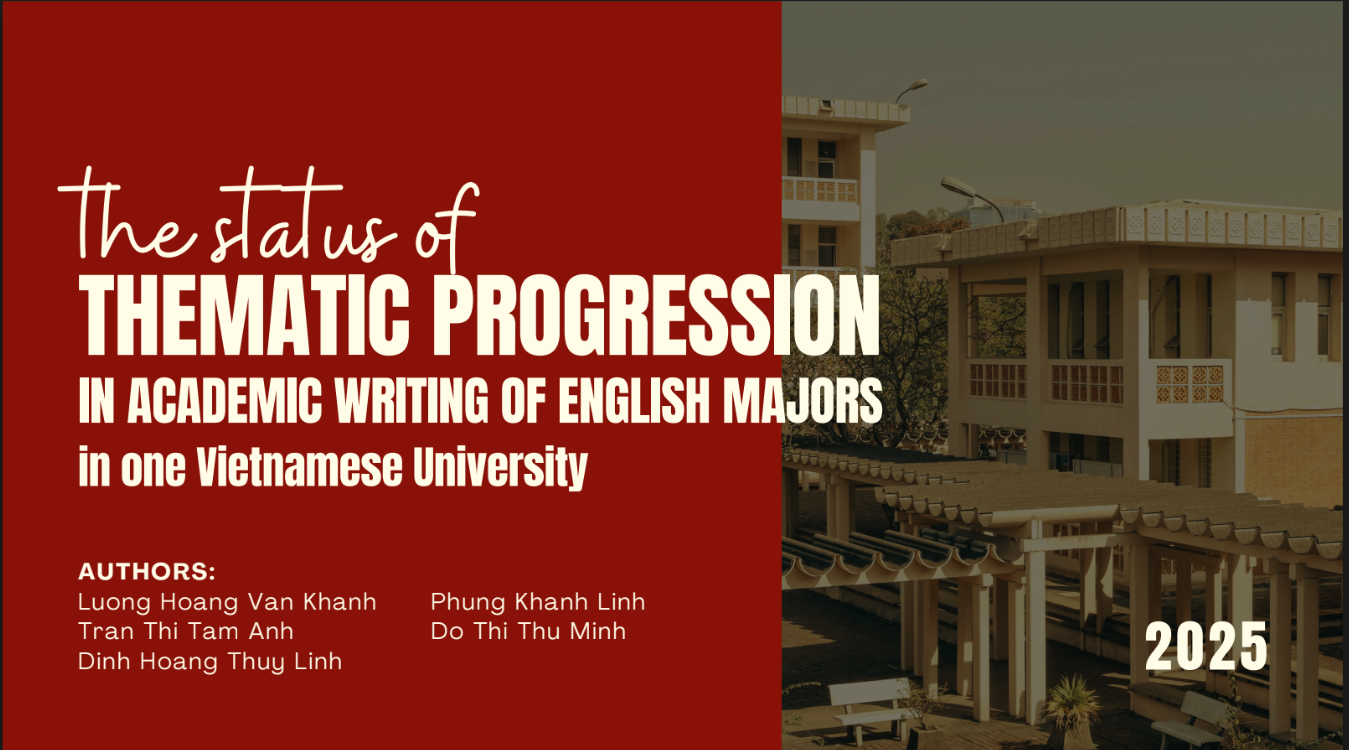 the status of
THEMATIC PROGRESSION
IN ACADEMIC WRITING OF ENGLISH MAJORS
in one Vietnamese University

AUTHORS:
Luong Hoang Van Khanh
Tran Thi Tam Anh
Dinh Hoang Thuy Linh
Phung Khanh Linh
Do Thi Thu Minh

2025